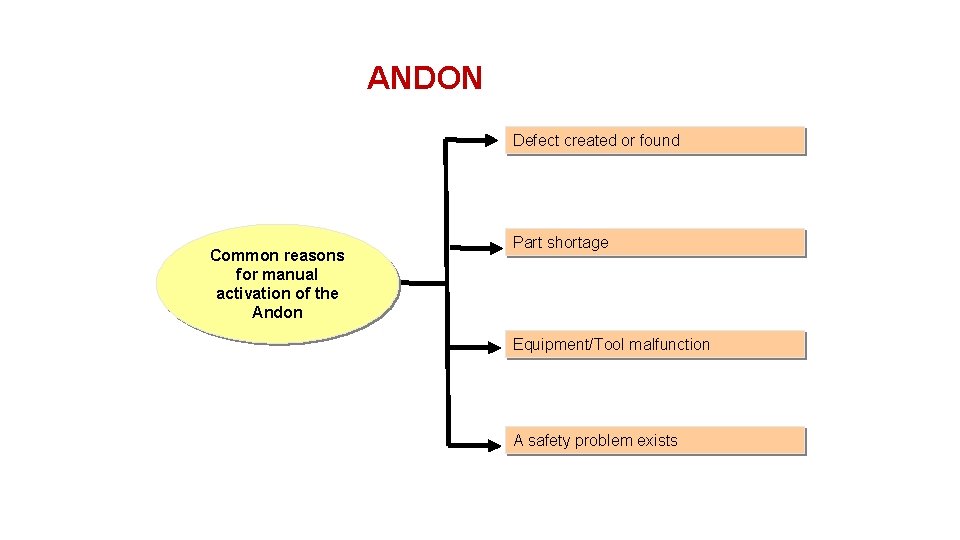 ANDON

Common reasons for manual activation of the Andon

Defect created or found

Part shortage

Equipment/Tool malfunction

A safety problem exists